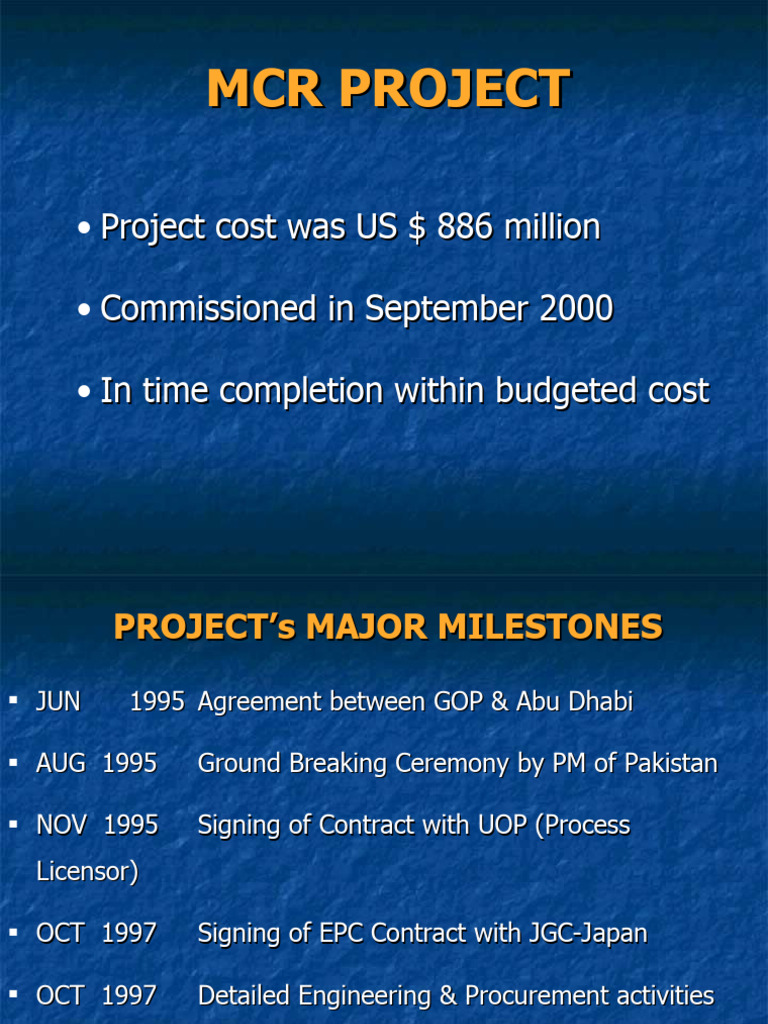 MCR PROJECT

• Project cost was US $ 886 million

• Commissioned in September 2000

• In time completion within budgeted cost

PROJECT's MAJOR MILESTONES

▪ JUN 1995 Agreement between GOP & Abu Dhabi

▪ AUG 1995 Ground Breaking Ceremony by PM of Pakistan

▪ NOV 1995 Signing of Contract with UOP (Process Licensor)

▪ OCT 1997 Signing of EPC Contract with JGC-Japan

▪ OCT 1997 Detailed Engineering & Procurement activities